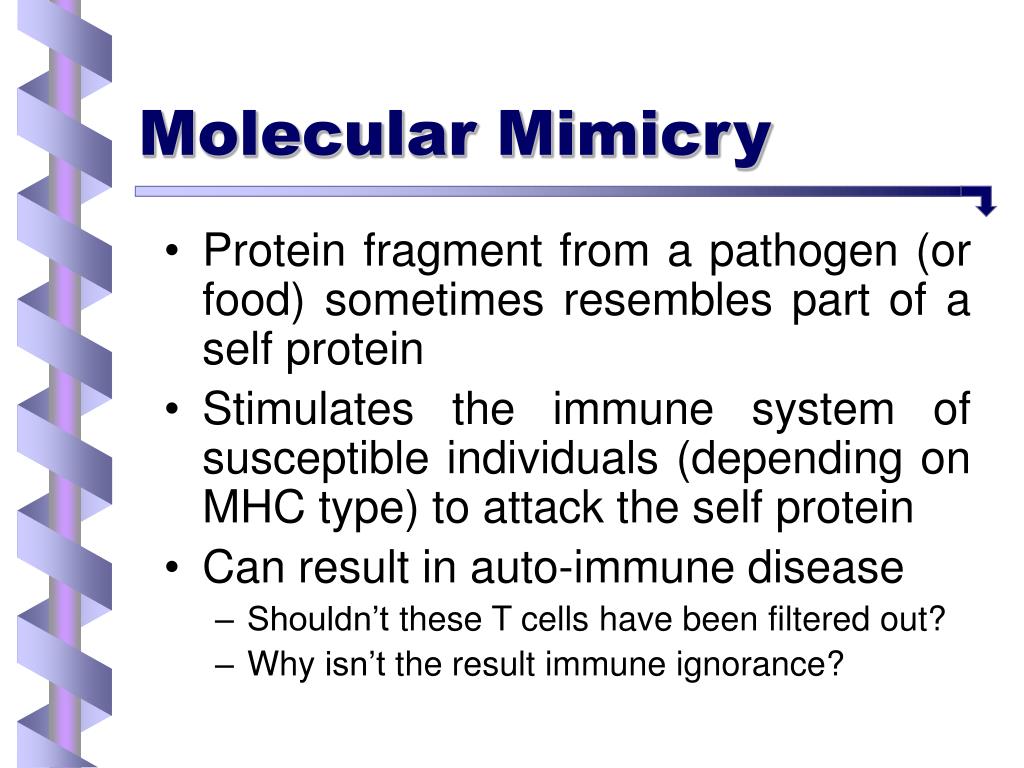 Molecular Mimicry

• Protein fragment from a pathogen (or food) sometimes resembles part of a self protein
• Stimulates the immune system of susceptible individuals (depending on MHC type) to attack the self protein
• Can result in auto-immune disease
– Shouldn’t these T cells have been filtered out?
– Why isn’t the result immune ignorance?